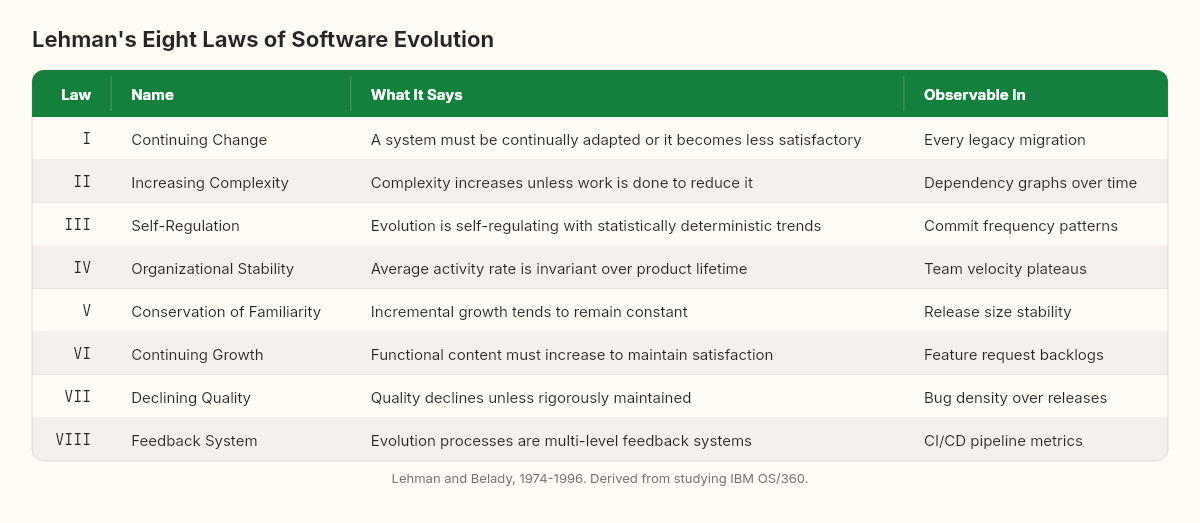 Lehman's Eight Laws of Software Evolution

| Law | Name | What It Says | Observable In |
|---|---|---|---|
| I | Continuing Change | A system must be continually adapted or it becomes less satisfactory | Every legacy migration |
| II | Increasing Complexity | Complexity increases unless work is done to reduce it | Dependency graphs over time |
| III | Self-Regulation | Evolution is self-regulating with statistically deterministic trends | Commit frequency patterns |
| IV | Organizational Stability | Average activity rate is invariant over product lifetime | Team velocity plateaus |
| V | Conservation of Familiarity | Incremental growth tends to remain constant | Release size stability |
| VI | Continuing Growth | Functional content must increase to maintain satisfaction | Feature request backlogs |
| VII | Declining Quality | Quality declines unless rigorously maintained | Bug density over releases |
| VIII | Feedback System | Evolution processes are multi-level feedback systems | CI/CD pipeline metrics |

Lehman and Belady, 1974-1996. Derived from studying IBM OS/360.